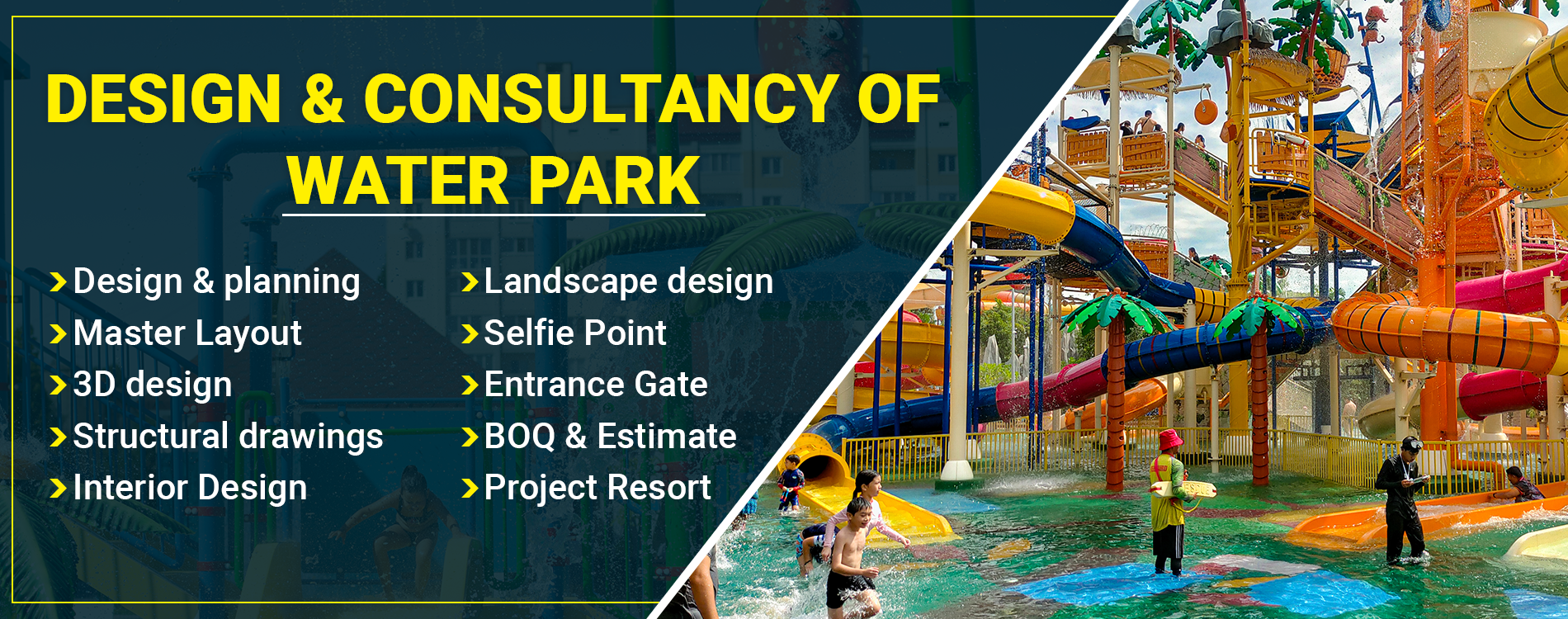 DESIGN & CONSULTANCY OF WATER PARK

Design & planning
Master Layout
3D design
Structural drawings
Interior Design

Landscape design
Selfie Point
Entrance Gate
BOQ & Estimate
Project Resort